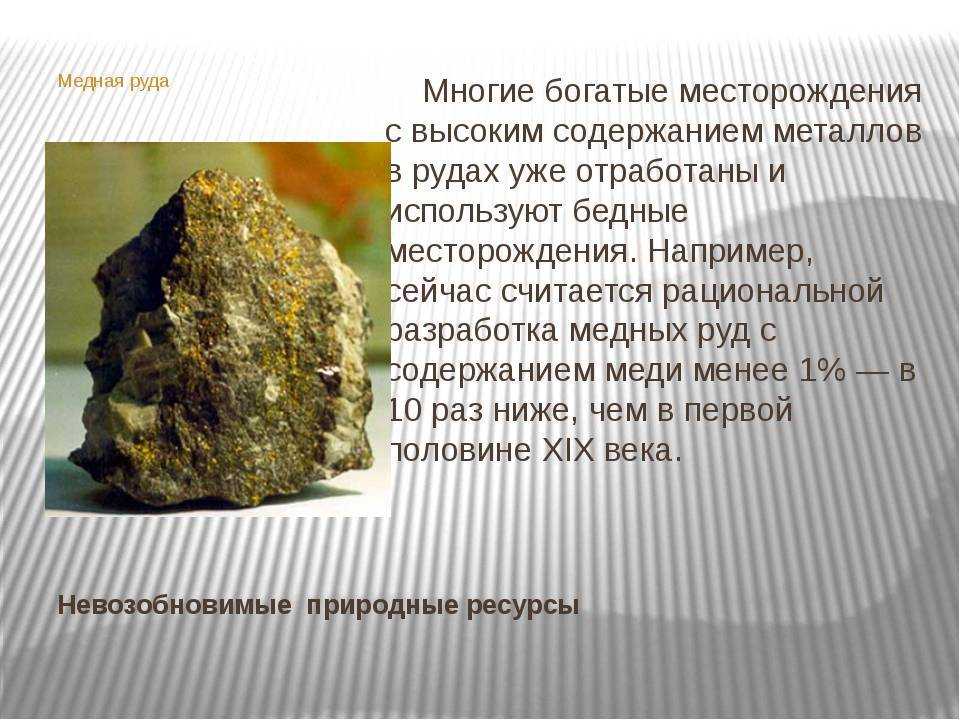 Медная руда

Многие богатые месторождения с высоким содержанием металлов в рудах уже отработаны и используют бедные месторождения. Например, сейчас считается рациональной разработка медных руд с содержанием меди менее 1% — в 10 раз ниже, чем в первой половине XIX века.

Невозобновимые природные ресурсы